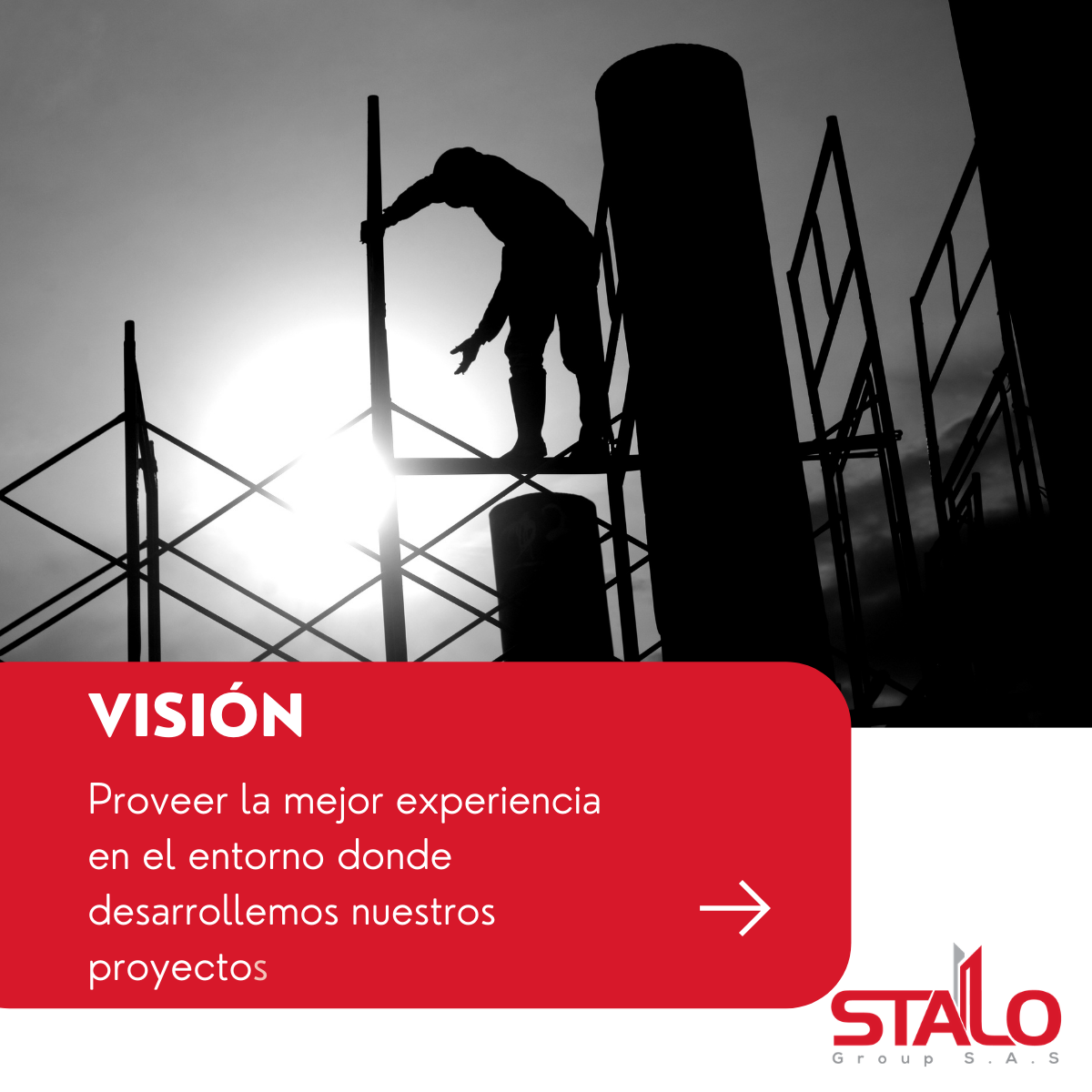 VISIÓN

Proveer la mejor experiencia en el entorno donde desarrollemos nuestros proyectos

STALO
Group S.A.S